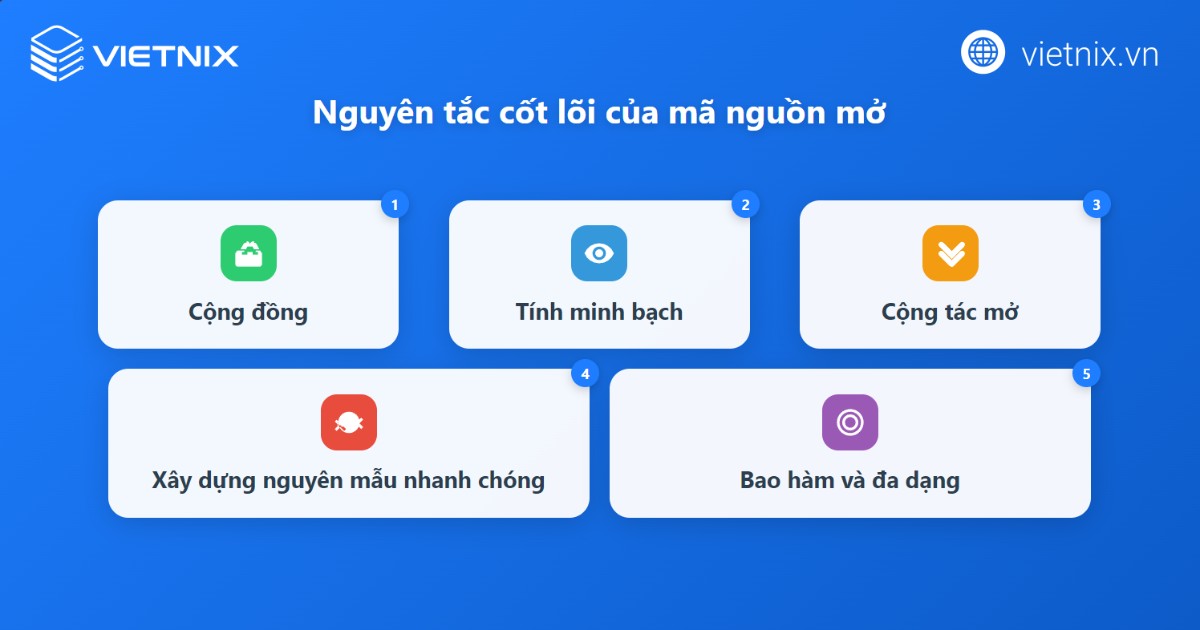 VIETNIX

vietnix.vn

Nguyên tắc cốt lõi của mã nguồn mở

1
Cộng đồng

2
Tính minh bạch

3
Cộng tác mở

4
Xây dựng nguyên mẫu nhanh chóng

5
Bao hàm và đa dạng